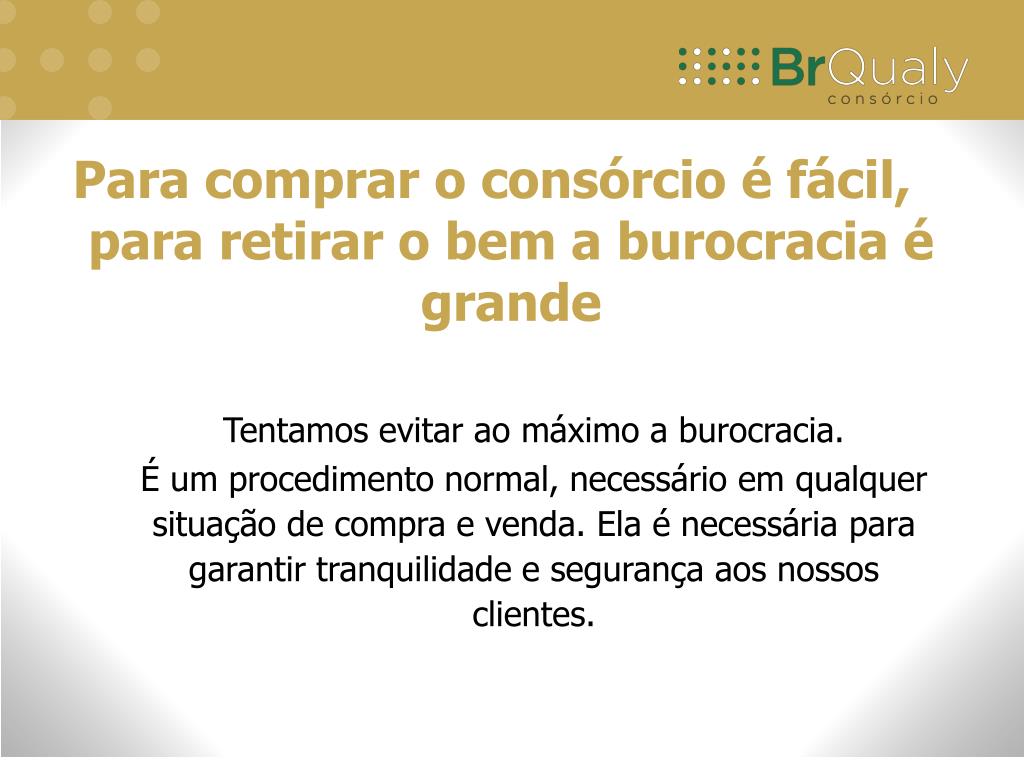 BrQualy
consórcio

Para comprar o consórcio é fácil, para retirar o bem a burocracia é grande

Tentamos evitar ao máximo a burocracia.
É um procedimento normal, necessário em qualquer situação de compra e venda. Ela é necessária para garantir tranquilidade e segurança aos nossos clientes.